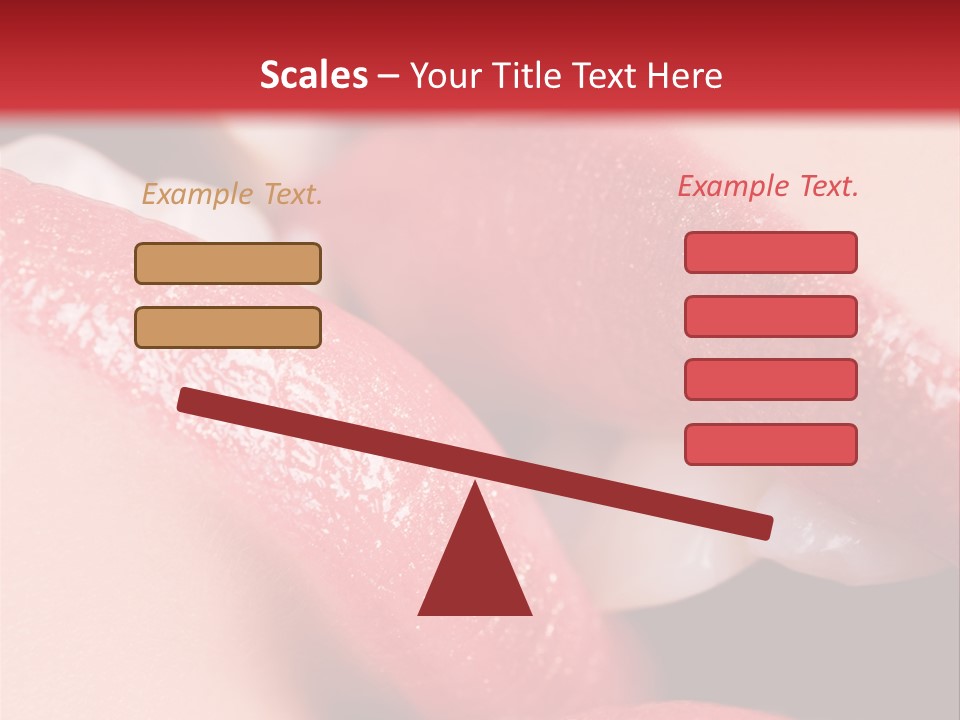 Scales – Your Title Text Here

Example Text.

Example Text.